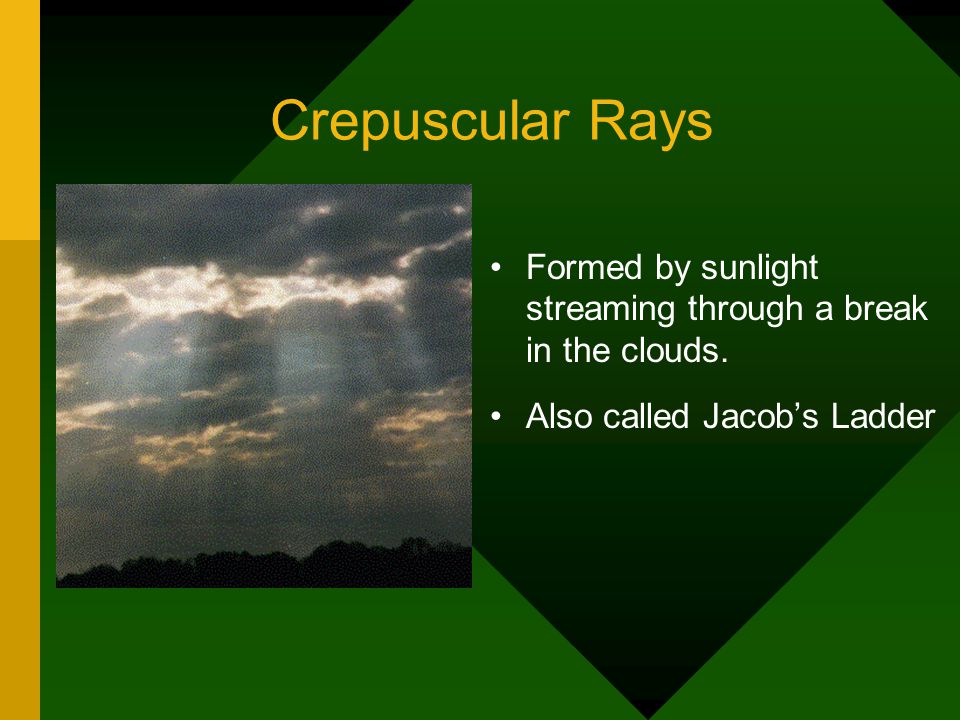 Crepuscular Rays

• Formed by sunlight streaming through a break in the clouds.

• Also called Jacob’s Ladder